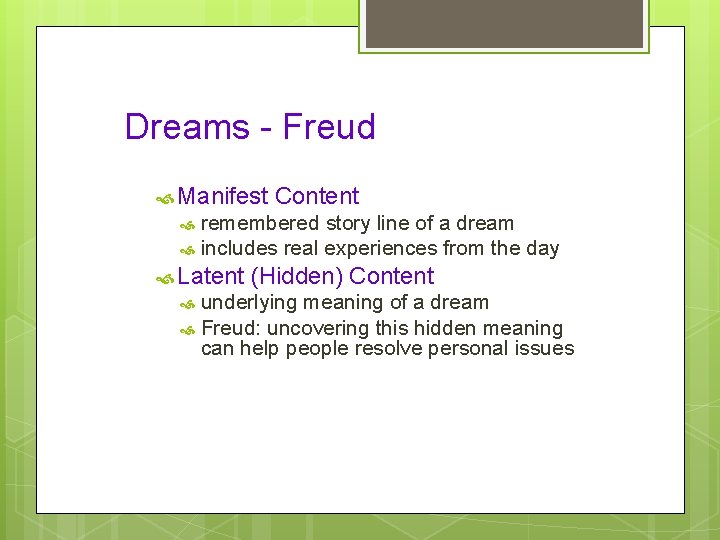 Dreams - Freud

Manifest Content
remembered story line of a dream
includes real experiences from the day
Latent (Hidden) Content
underlying meaning of a dream
Freud: uncovering this hidden meaning can help people resolve personal issues